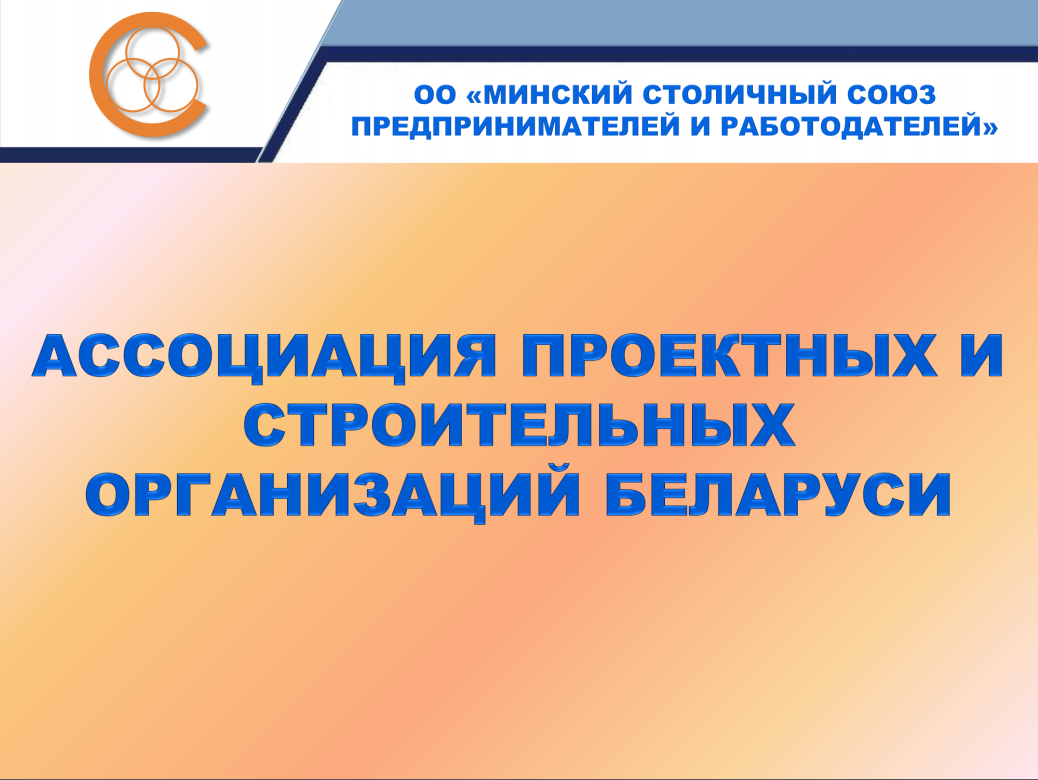 ОО «МИНСКИЙ СТОЛИЧНЫЙ СОЮЗ ПРЕДПРИНИМАТЕЛЕЙ И РАБОТОДАТЕЛЕЙ»

АССОЦИАЦИЯ ПРОЕКТНЫХ И СТРОИТЕЛЬНЫХ ОРГАНИЗАЦИЙ БЕЛАРУСИ